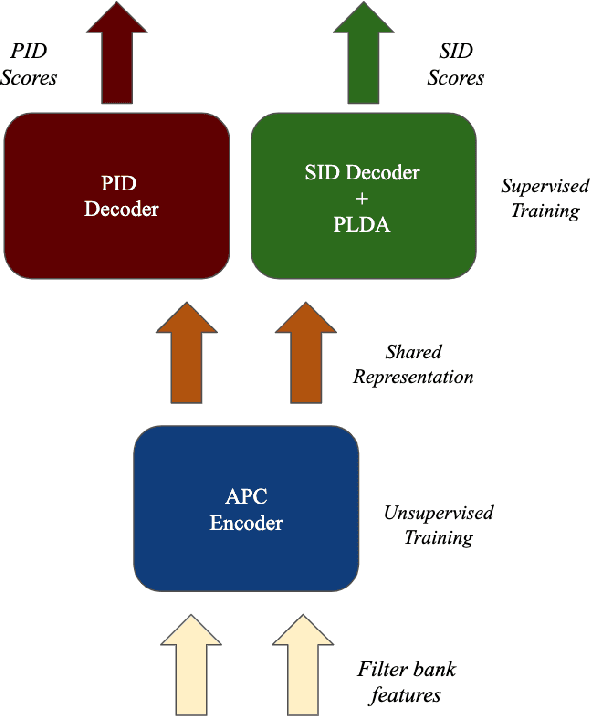 PID Scores

SID Scores

PID Decoder

SID Decoder + PLDA

Supervised Training

Shared Representation

APC Encoder

Unsupervised Training

Filter bank features